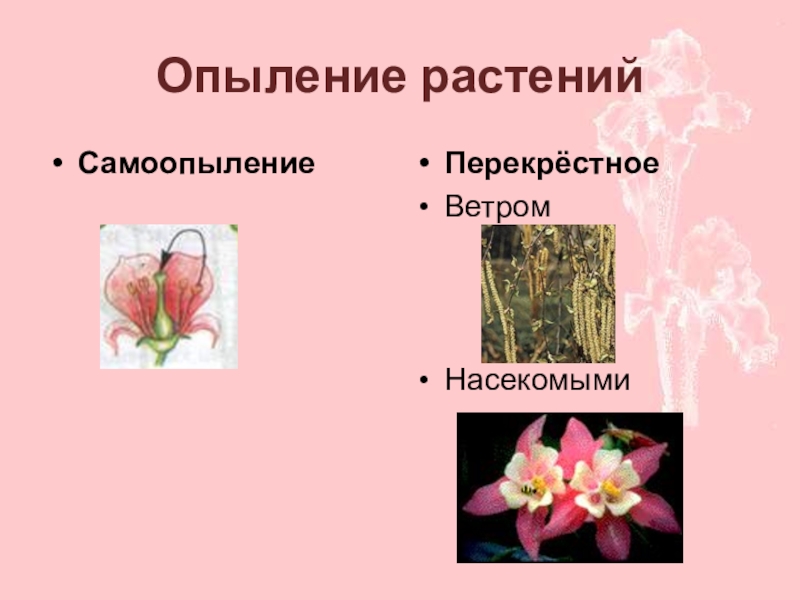 Опыление растений

• Самоопыление

• Перекрёстное
• Ветром

• Насекомыми